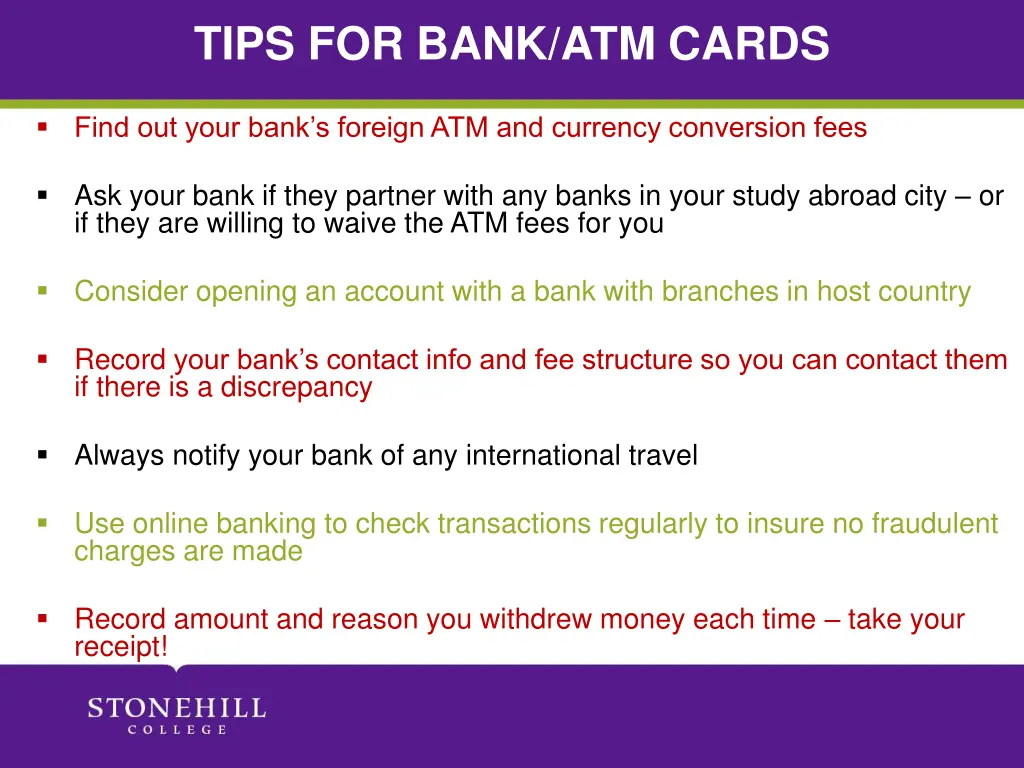 TIPS FOR BANK/ATM CARDS

▪ Find out your bank's foreign ATM and currency conversion fees

▪ Ask your bank if they partner with any banks in your study abroad city – or if they are willing to waive the ATM fees for you

▪ Consider opening an account with a bank with branches in host country

▪ Record your bank's contact info and fee structure so you can contact them if there is a discrepancy

▪ Always notify your bank of any international travel

▪ Use online banking to check transactions regularly to insure no fraudulent charges are made

▪ Record amount and reason you withdrew money each time – take your receipt!

STONEHILL
COLLEGE